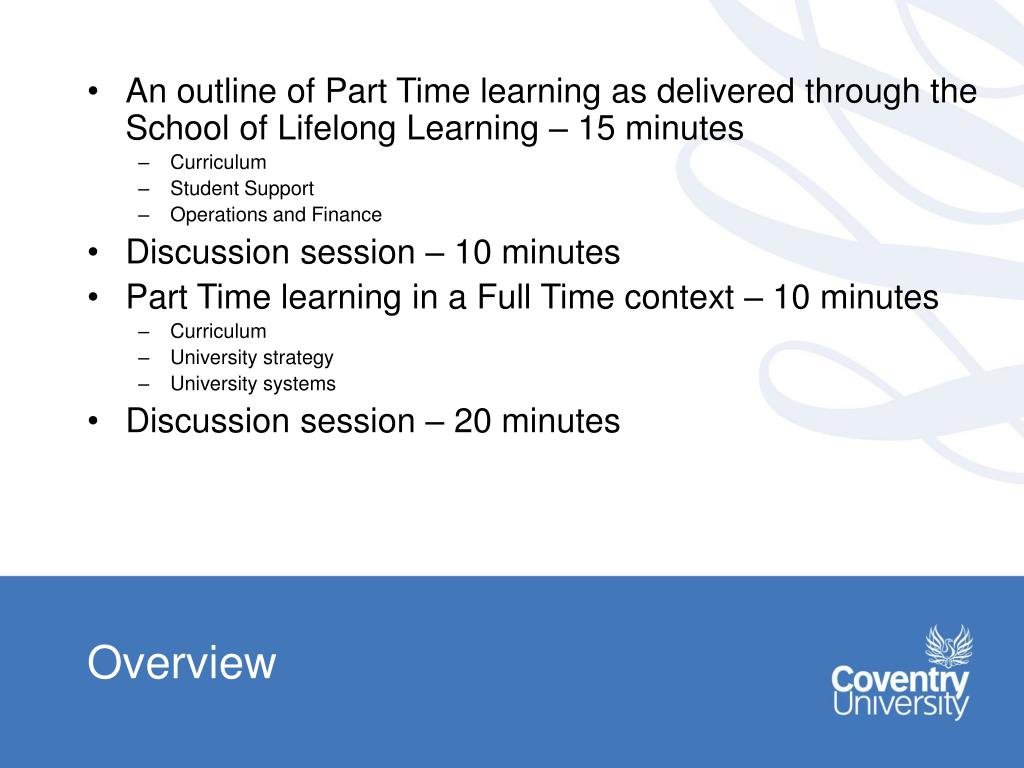 • An outline of Part Time learning as delivered through the School of Lifelong Learning – 15 minutes
– Curriculum
– Student Support
– Operations and Finance
• Discussion session – 10 minutes
• Part Time learning in a Full Time context – 10 minutes
– Curriculum
– University strategy
– University systems
• Discussion session – 20 minutes

Overview

Coventry University